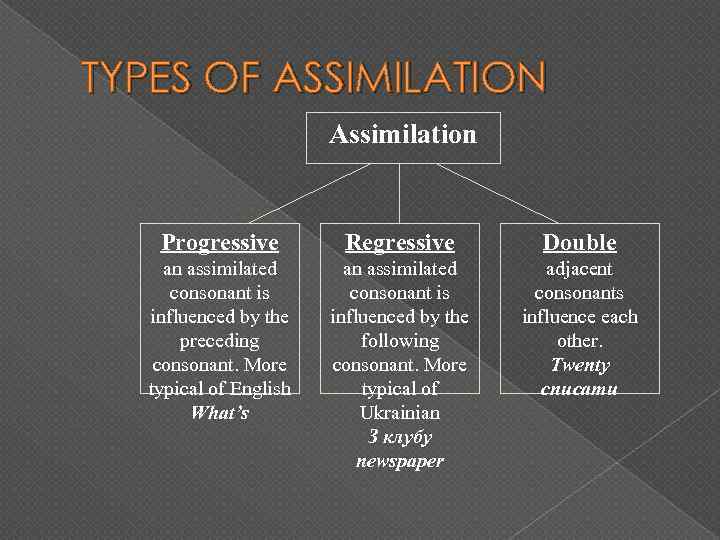 TYPES OF ASSIMILATION

Assimilation

Progressive
an assimilated consonant is influenced by the preceding consonant. More typical of English
What's

Regressive
an assimilated consonant is influenced by the following consonant. More typical of Ukrainian
З клубу
newspaper

Double
adjacent consonants influence each other.
Twenty
списати